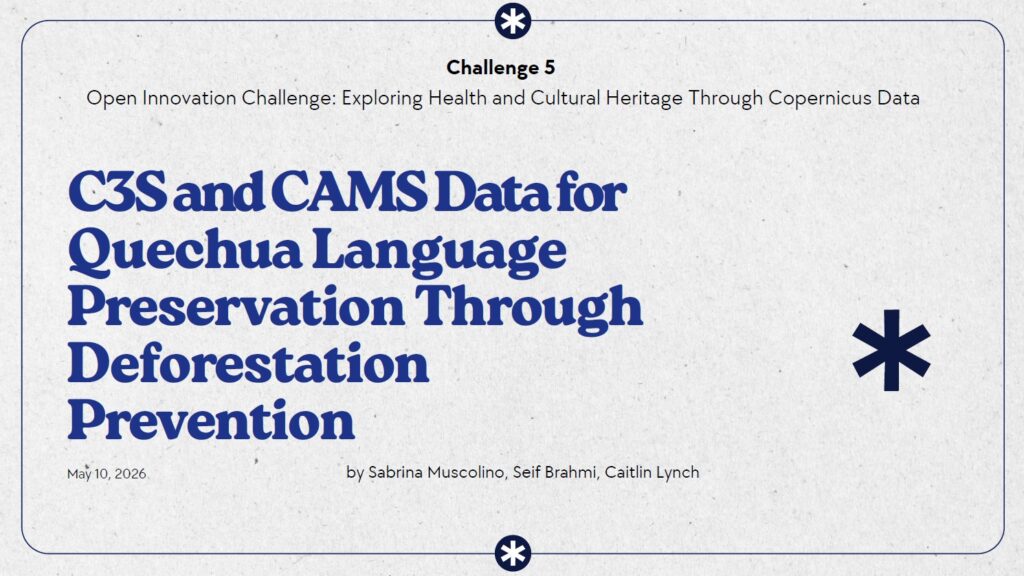 Challenge 5

Open Innovation Challenge: Exploring Health and Cultural Heritage Through Copernicus Data

C3S and CAMS Data for Quechua Language Preservation Through Deforestation Prevention

May 10, 2026

by Sabrina Muscolino, Seif Brahmi, Caitlin Lynch